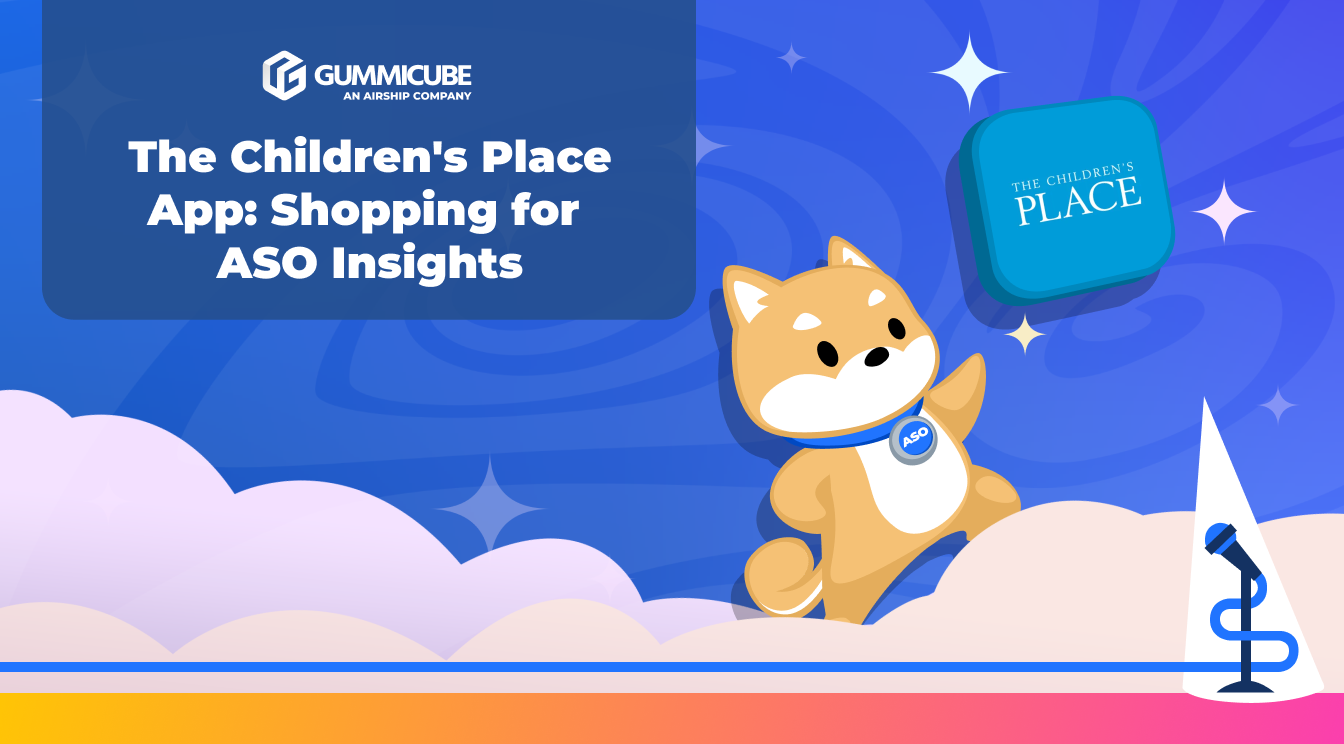 GUMMICUBE
AN AIRSHIP COMPANY

The Children's Place App: Shopping for ASO Insights

THE CHILDREN'S PLACE

ASO